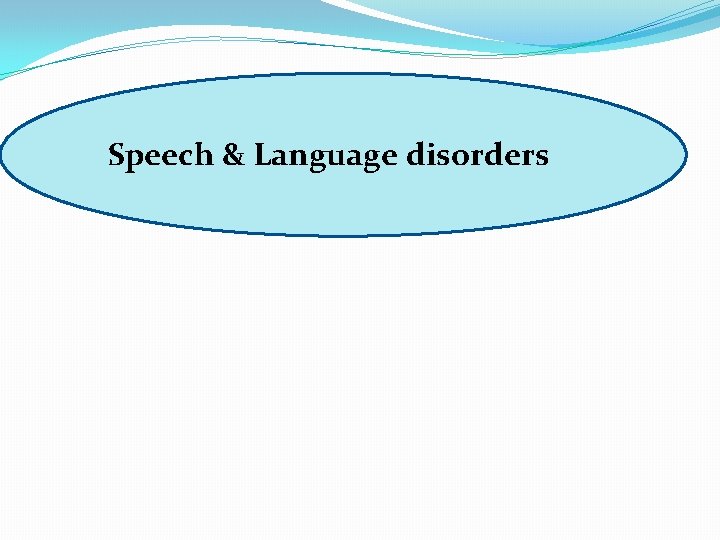 Speech & Language disorders